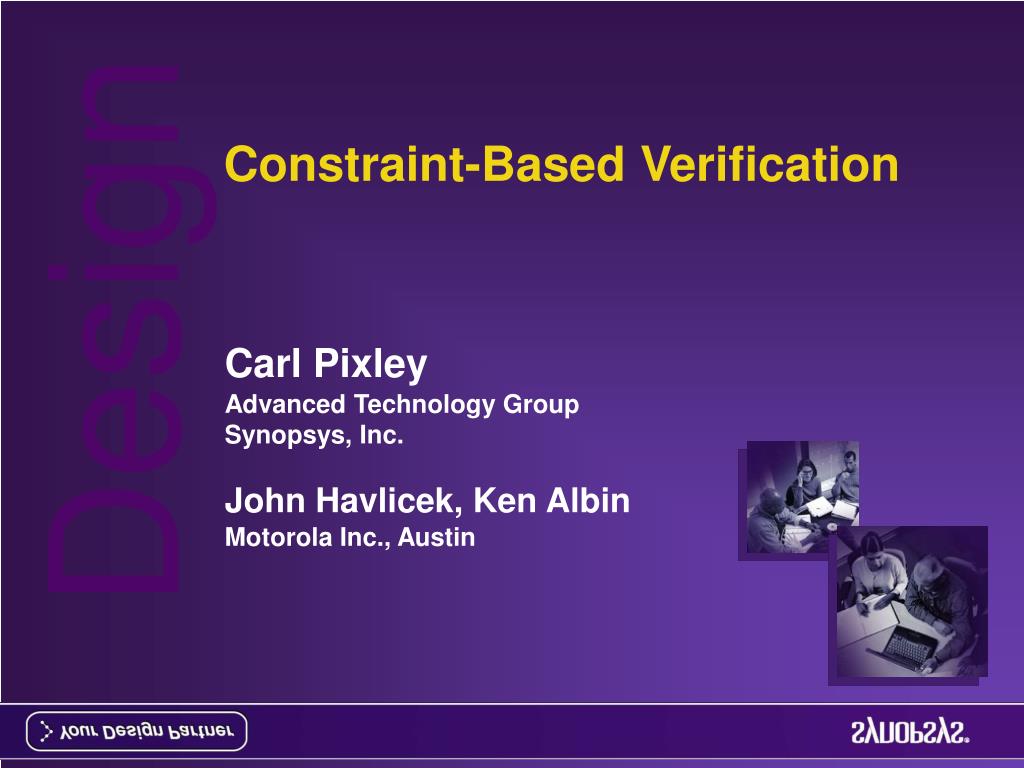 Design

Constraint-Based Verification

Carl Pixley
Advanced Technology Group
Synopsys, Inc.

John Havlicek, Ken Albin
Motorola Inc., Austin

Your Design Partner

SYNOPSYS®